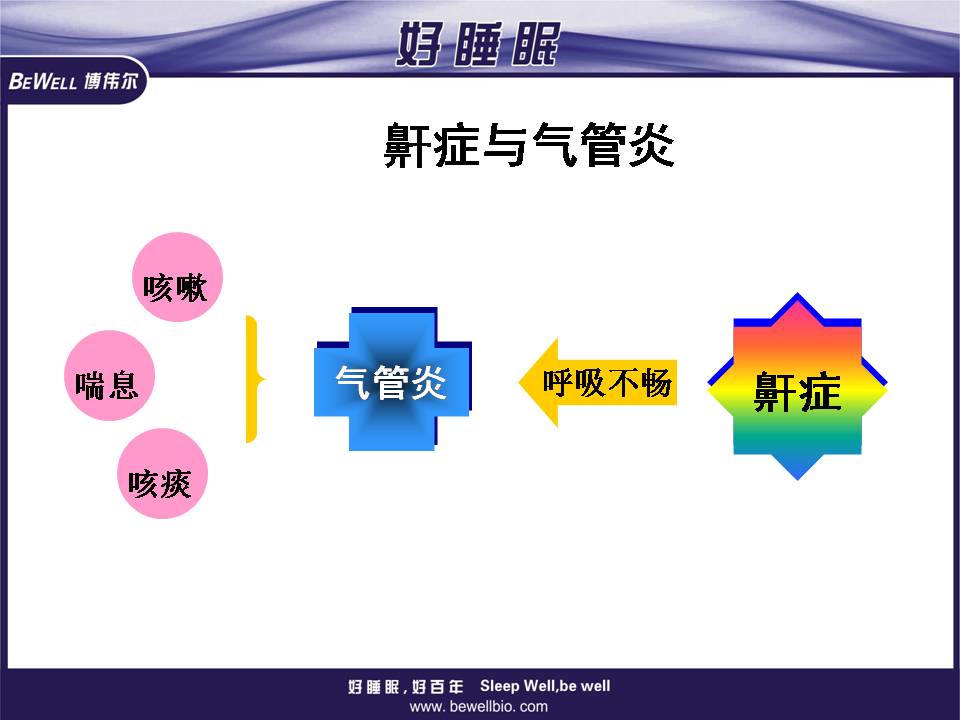 好睡眠

BEWELL 博伟尔

鼾症与气管炎

咳嗽

喘息

咳痰

气管炎

呼吸不畅

鼾症

好睡眠，好百年 Sleep Well,be well
www. bewellbio. com